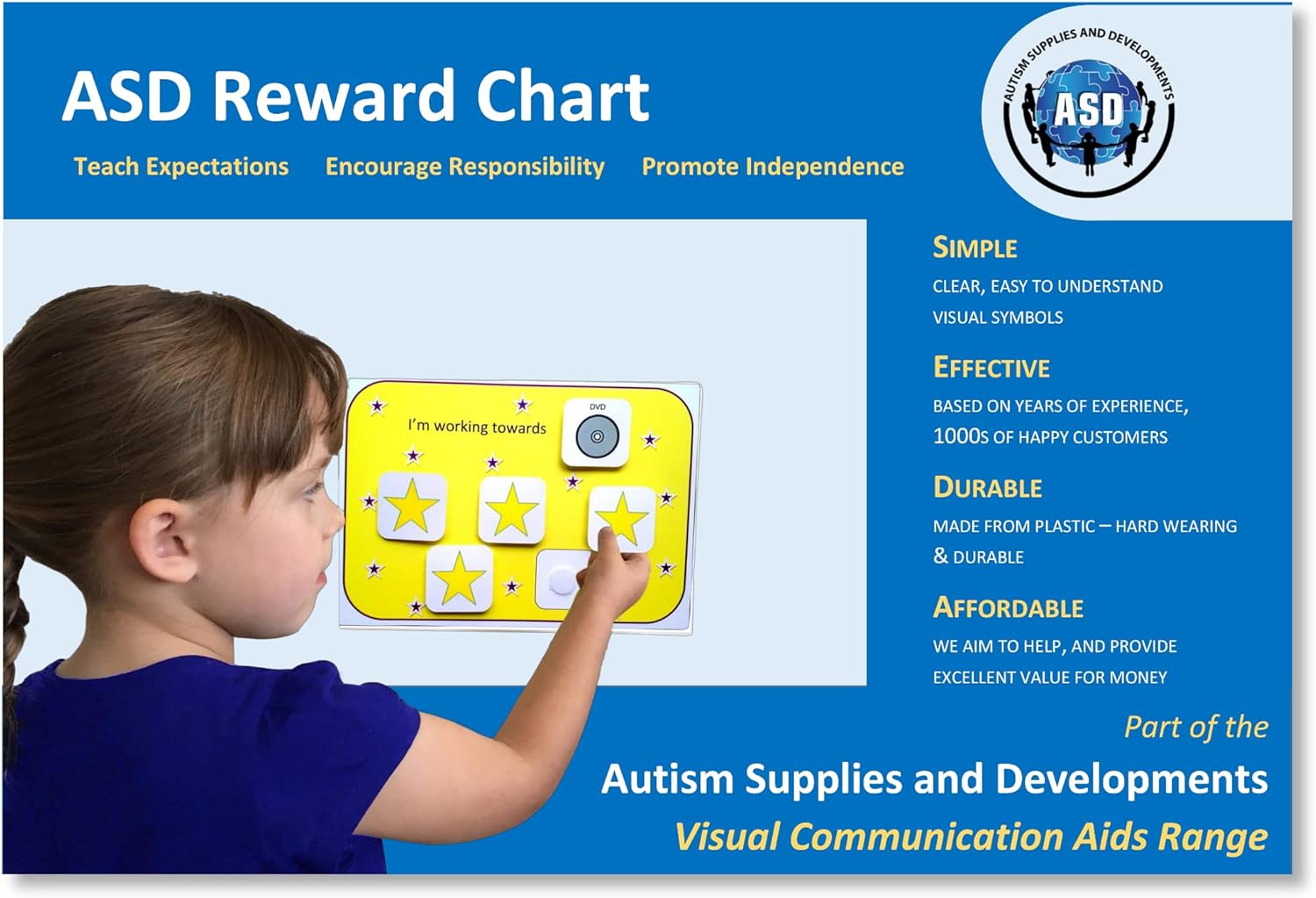 ASD Reward Chart

Teach Expectations Encourage Responsibility Promote Independence

AUTISM SUPPLIES AND DEVELOPMENTS
ASD

I'm working towards

DVD

SIMPLE
CLEAR, EASY TO UNDERSTAND VISUAL SYMBOLS

EFFECTIVE
BASED ON YEARS OF EXPERIENCE, 1000S OF HAPPY CUSTOMERS

DURABLE
MADE FROM PLASTIC – HARD WEARING & DURABLE

AFFORDABLE
WE AIM TO HELP, AND PROVIDE EXCELLENT VALUE FOR MONEY

Part of the
Autism Supplies and Developments
Visual Communication Aids Range